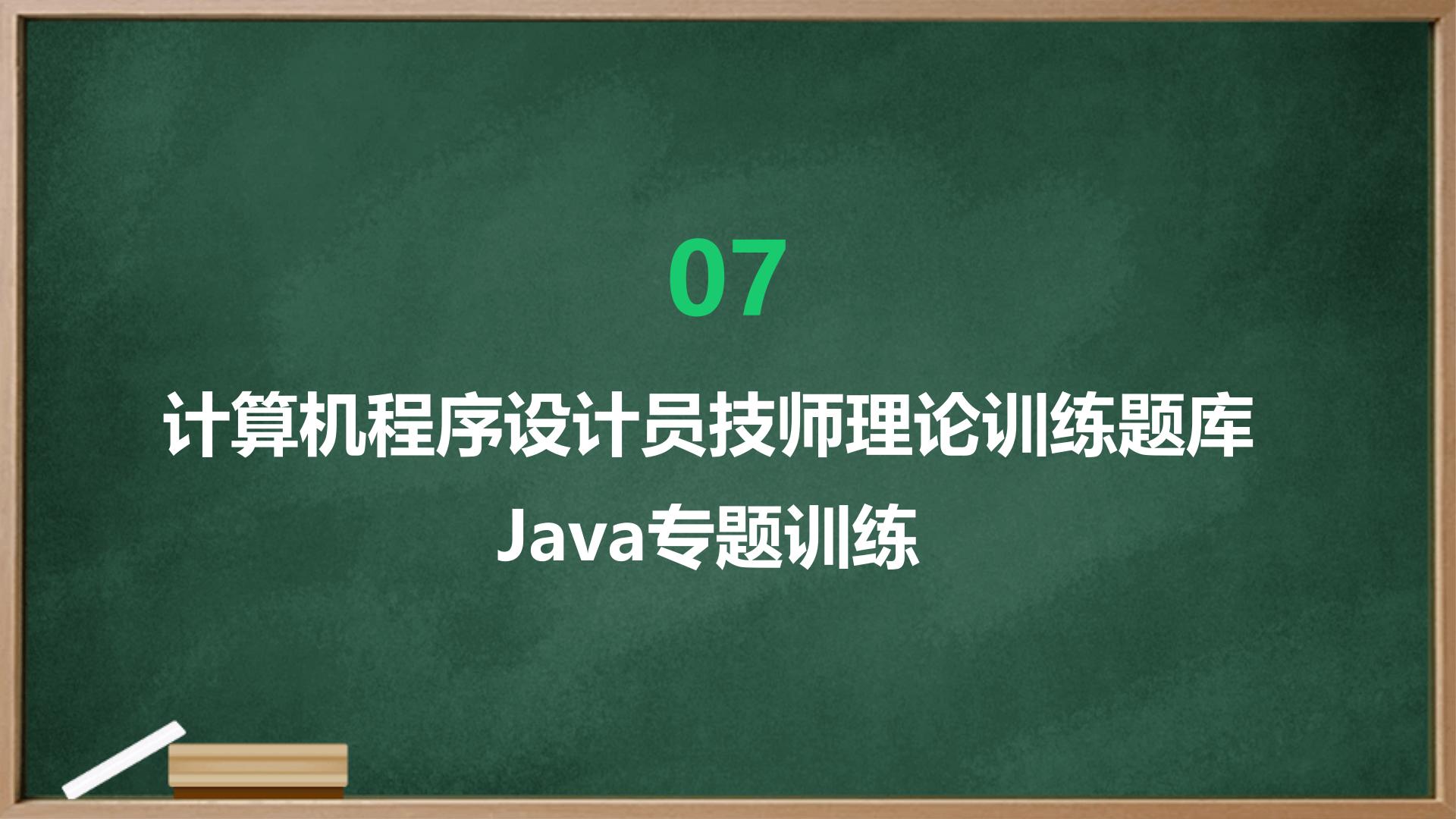 07

计算机程序设计员技师理论训练题库

Java专题训练